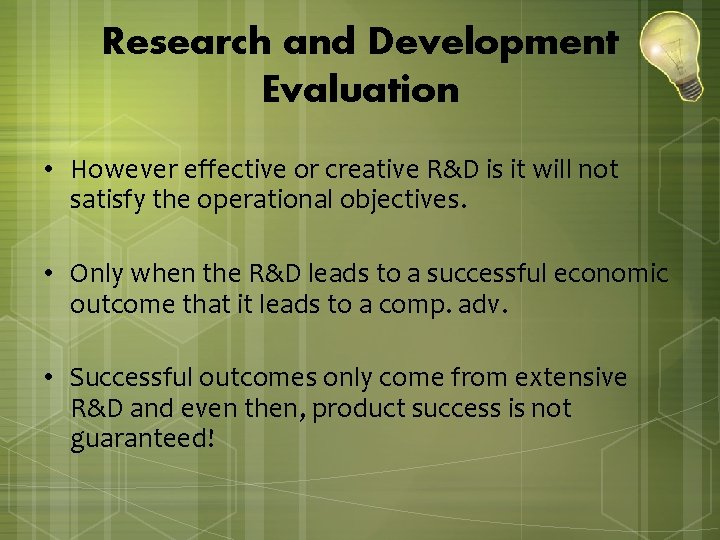 Research and Development Evaluation

• However effective or creative R&D is it will not satisfy the operational objectives.

• Only when the R&D leads to a successful economic outcome that it leads to a comp. adv.

• Successful outcomes only come from extensive R&D and even then, product success is not guaranteed!